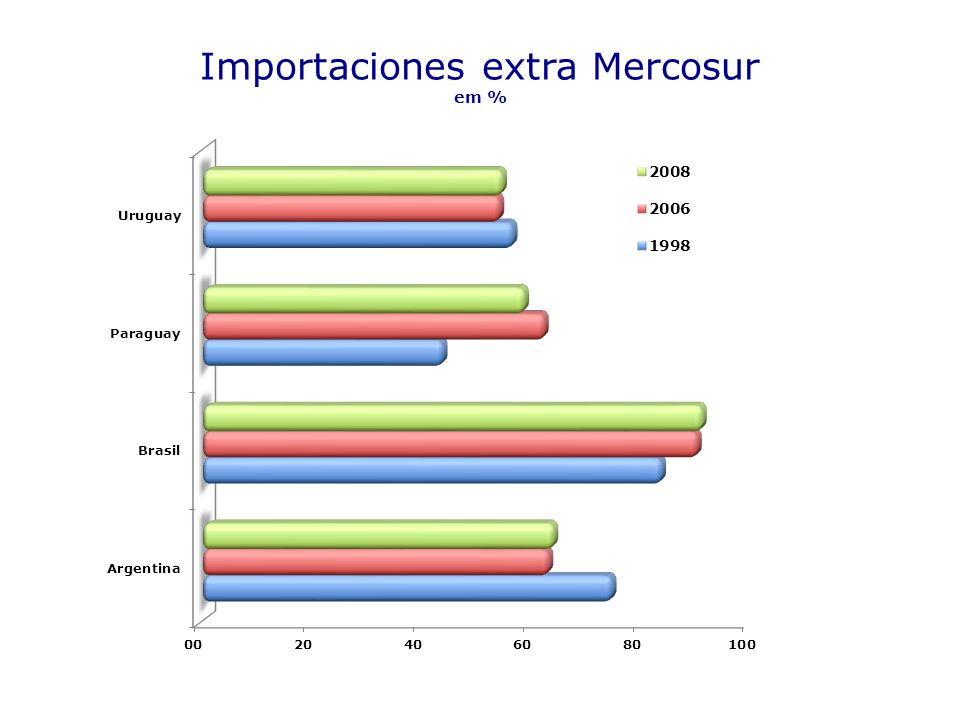 Importaciones extra Mercosur
em %

2008
2006
1998

Uruguay
Paraguay
Brasil
Argentina

00
20
40
60
80
100